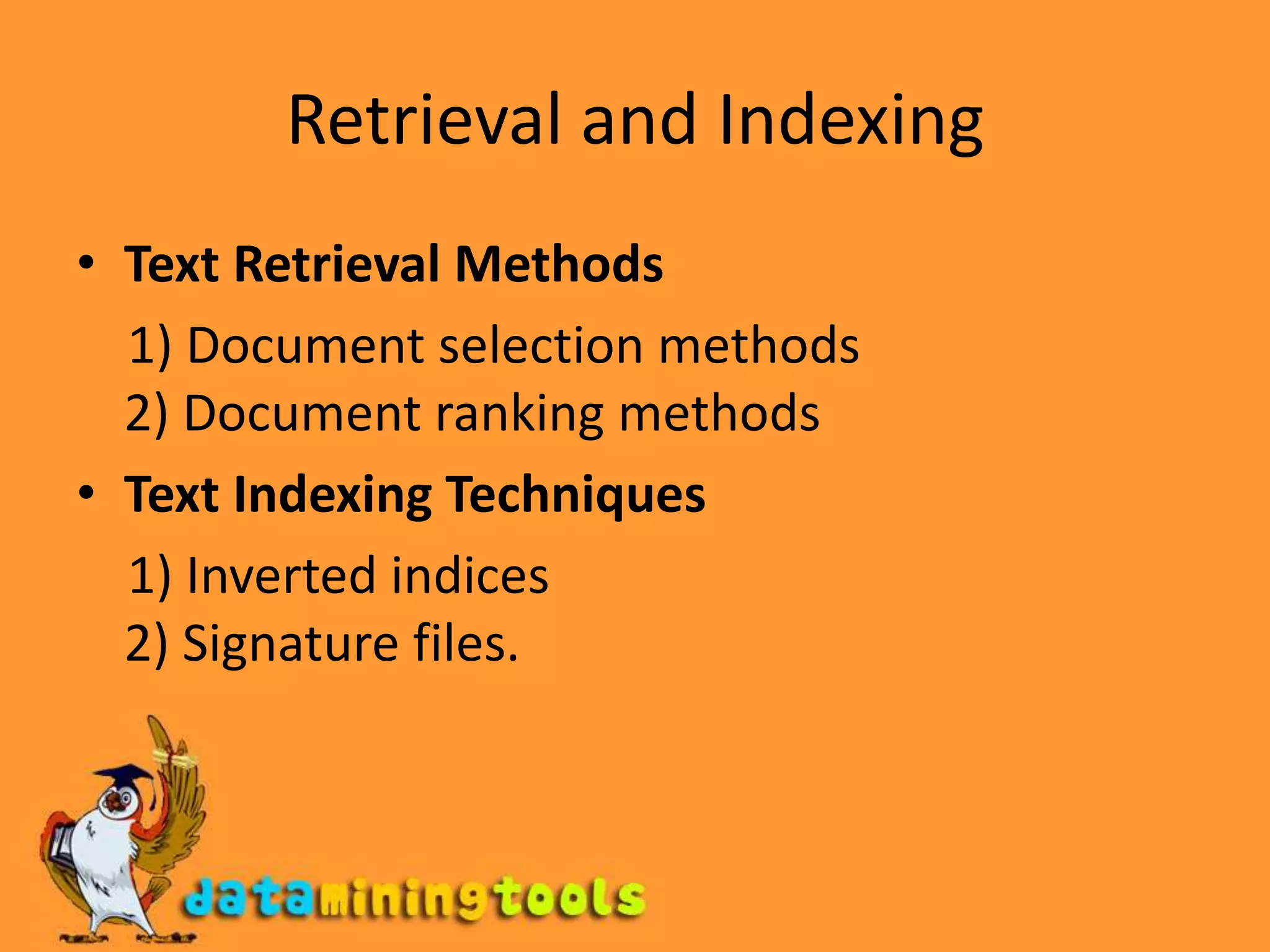 Retrieval and Indexing

• Text Retrieval Methods

1) Document selection methods
2) Document ranking methods

• Text Indexing Techniques

1) Inverted indices
2) Signature files.

dataminingtools